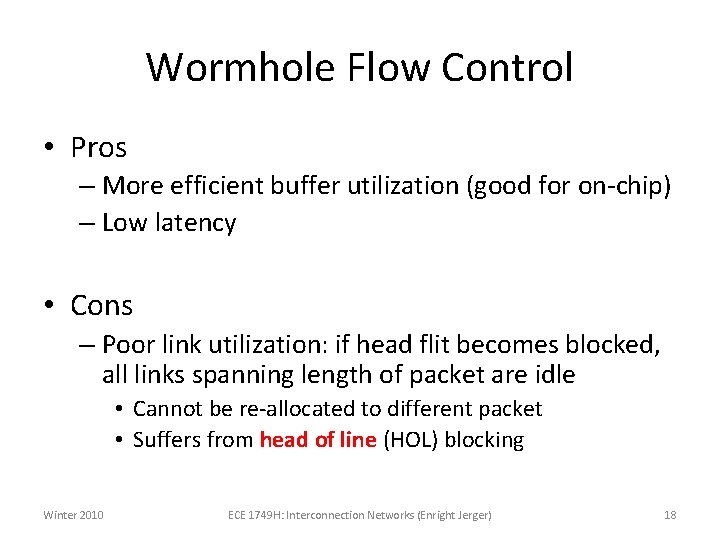 Wormhole Flow Control

• Pros
– More efficient buffer utilization (good for on-chip)
– Low latency

• Cons
– Poor link utilization: if head flit becomes blocked, all links spanning length of packet are idle
• Cannot be re-allocated to different packet
• Suffers from head of line (HOL) blocking

Winter 2010 ECE 1749H: Interconnection Networks (Enright Jerger) 18